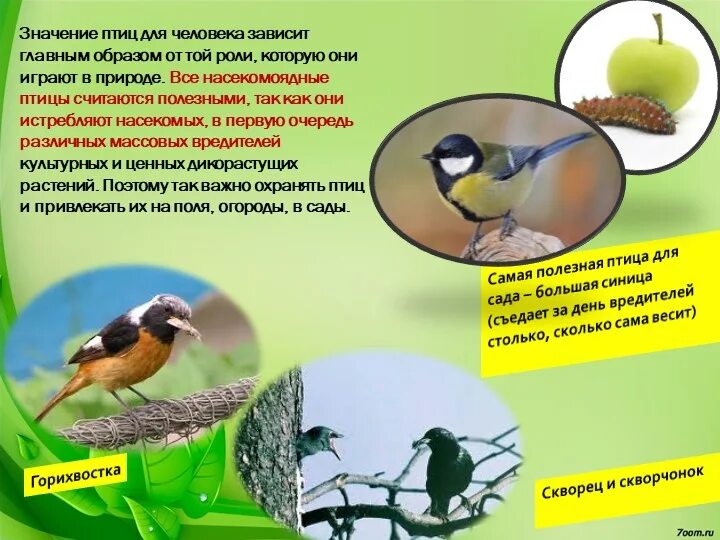 Значение птиц для человека зависит главным образом от той роли, которую они играют в природе. Все насекомоядные птицы считаются полезными, так как они истребляют насекомых, в первую очередь различных массовых вредителей культурных и ценных дикорастущих растений. Поэтому так важно охранять птиц и привлекать их на поля, огороды, в сады.

Самая полезная птица для сада – большая синица (съедает за день вредителей столько, сколько сама весит)

Горихвостка

Скворец и скворчонок

7oom.ru